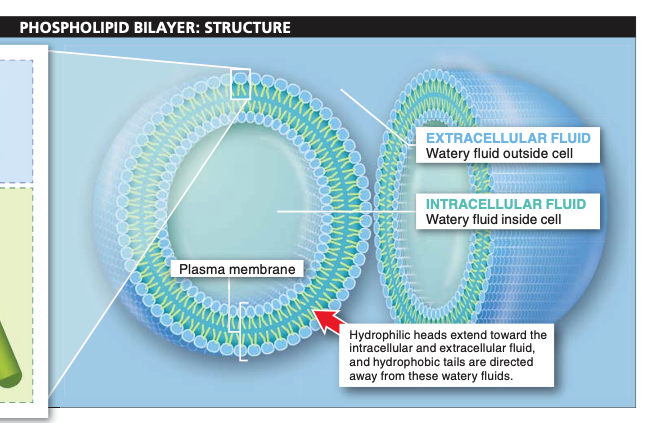 PHOSPHOLIPID BILAYER: STRUCTURE

EXTRACELLULAR FLUID
Watery fluid outside cell

INTRACELLULAR FLUID
Watery fluid inside cell

Plasma membrane

Hydrophilic heads extend toward the intracellular and extracellular fluid, and hydrophobic tails are directed away from these watery fluids.